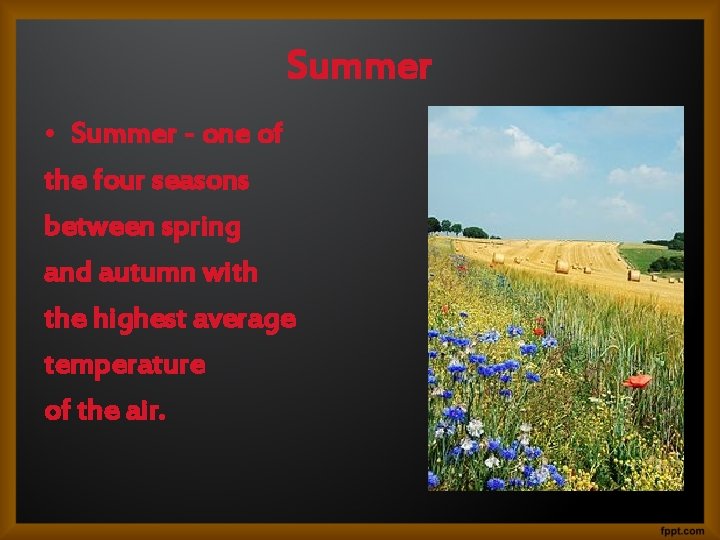 Summer

• Summer - one of the four seasons between spring and autumn with the highest average temperature of the air.

fppt.com